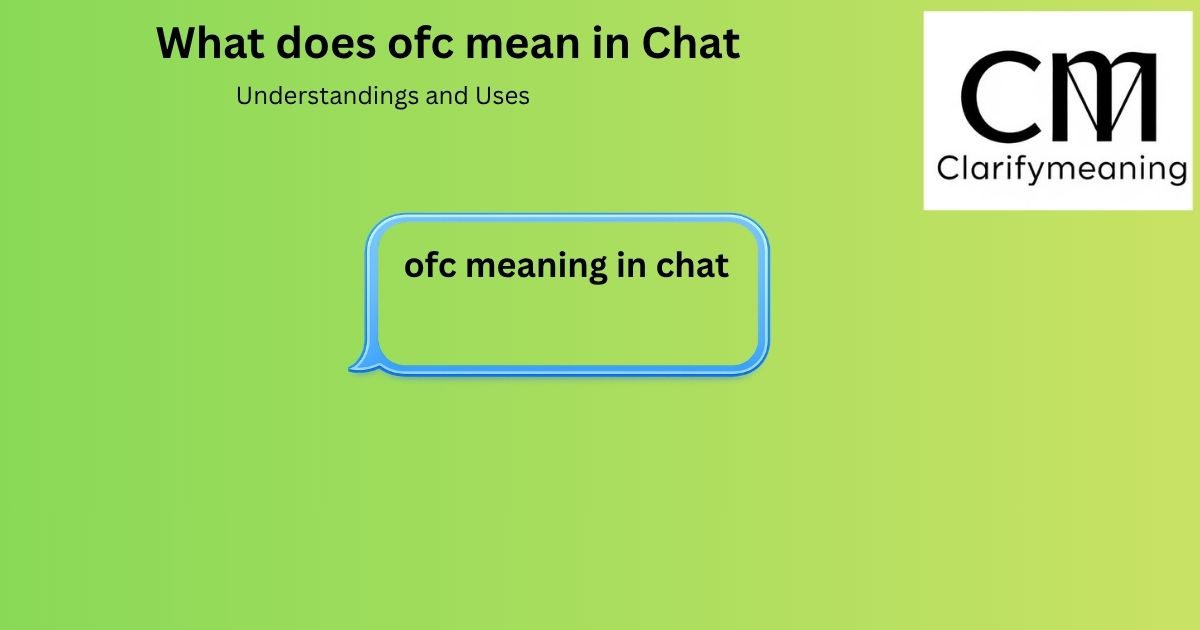 What does ofc mean in Chat

Understandings and Uses

CM
Clarifymeaning

ofc meaning in chat